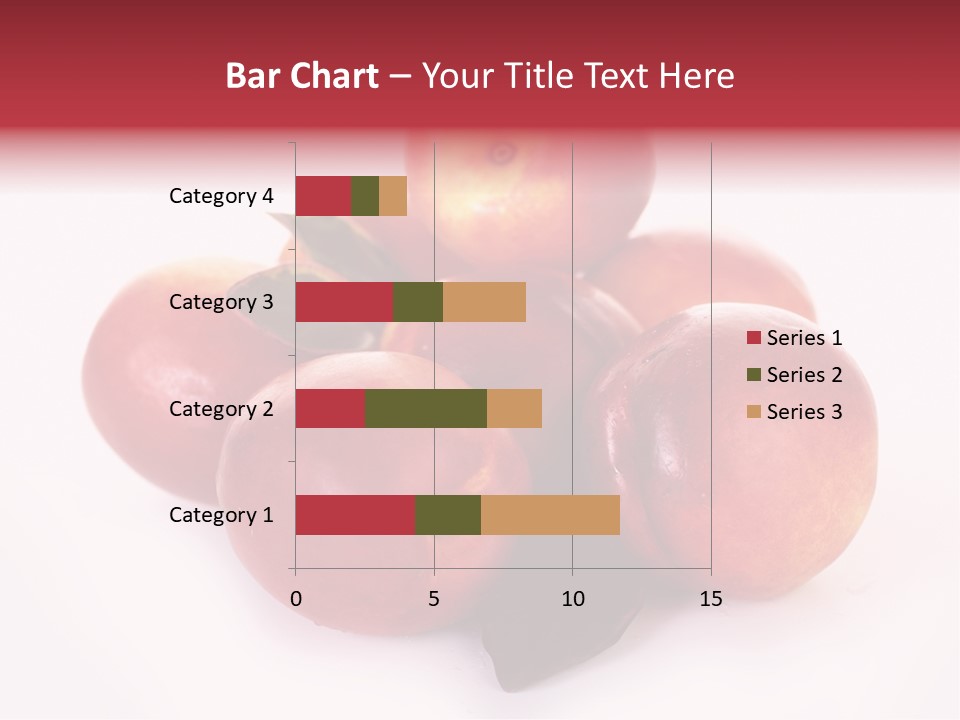 Bar Chart – Your Title Text Here

Category 4
Category 3
Category 2
Category 1

0 5 10 15

Series 1
Series 2
Series 3